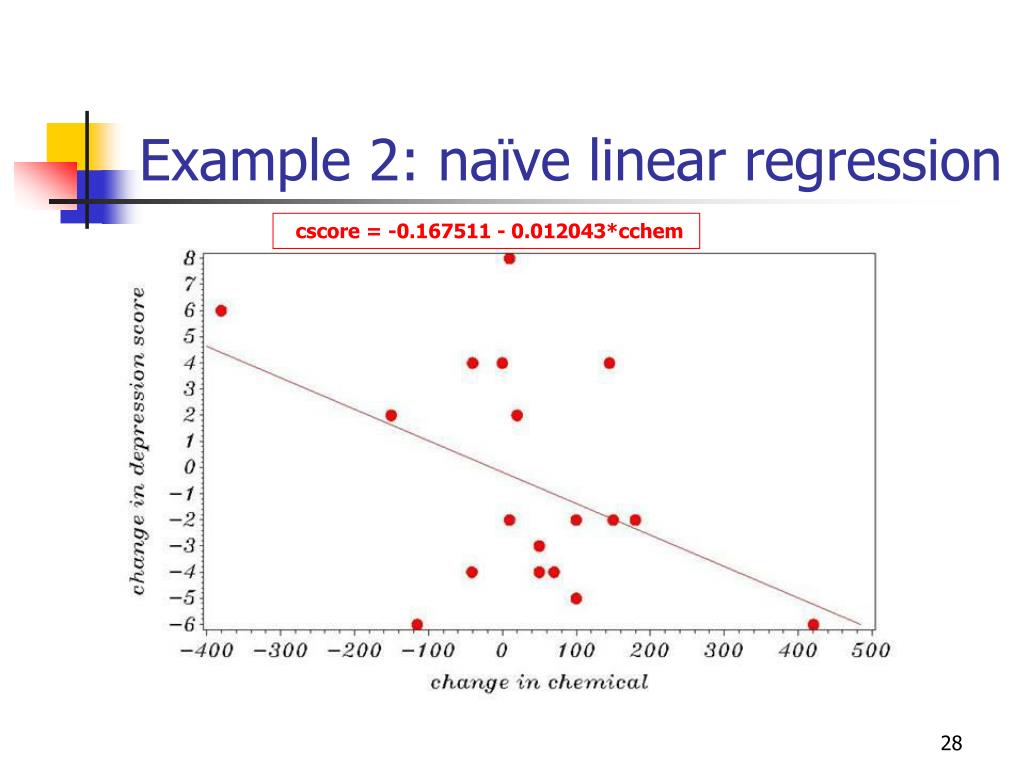 Example 2: naïve linear regression

cscore = -0.167511 - 0.012043*cchem

change in depression score

8
7
6
5
4
3
2
1
0
−1
−2
−3
−4
−5
−6

−400 −300 −200 −100 0 100 200 300 400 500

change in chemical

28